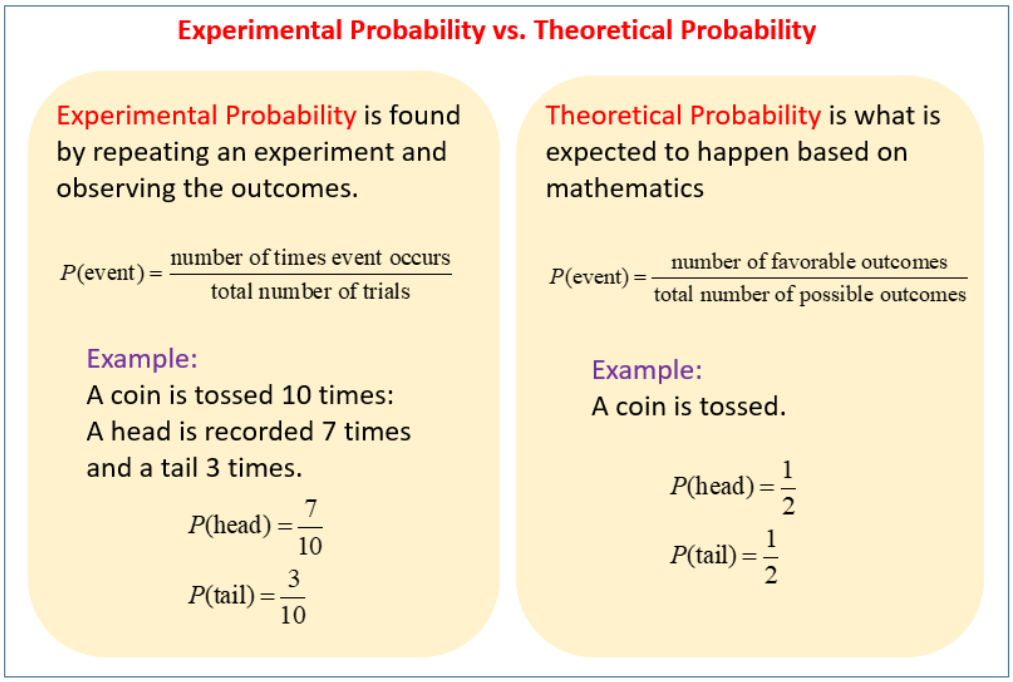 Experimental Probability vs. Theoretical Probability

Experimental Probability is found by repeating an experiment and observing the outcomes.

$P(\text{event}) = \frac{\text{number of times event occurs}}{\text{total number of trials}}$

Example:
A coin is tossed 10 times:
A head is recorded 7 times and a tail 3 times.

$P(\text{head}) = \frac{7}{10}$

$P(\text{tail}) = \frac{3}{10}$

Theoretical Probability is what is expected to happen based on mathematics

$P(\text{event}) = \frac{\text{number of favorable outcomes}}{\text{total number of possible outcomes}}$

Example:
A coin is tossed.

$P(\text{head}) = \frac{1}{2}$

$P(\text{tail}) = \frac{1}{2}$